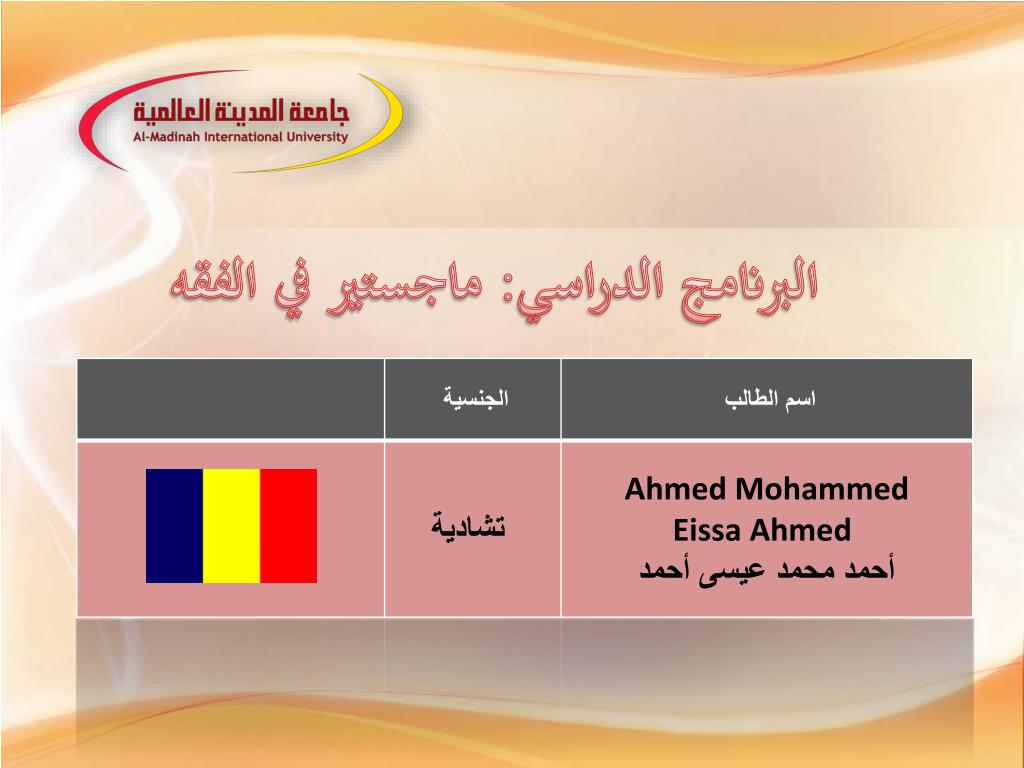 جامعة المدينة العالمية
Al-Madinah International University

البرنامج الدراسي: ماجستير في الفقه

| اسم الطالب | الجنسية | |
|---|---|---|
| Ahmed Mohammed Eissa Ahmed أحمد محمد عيسى أحمد | تشادية | |